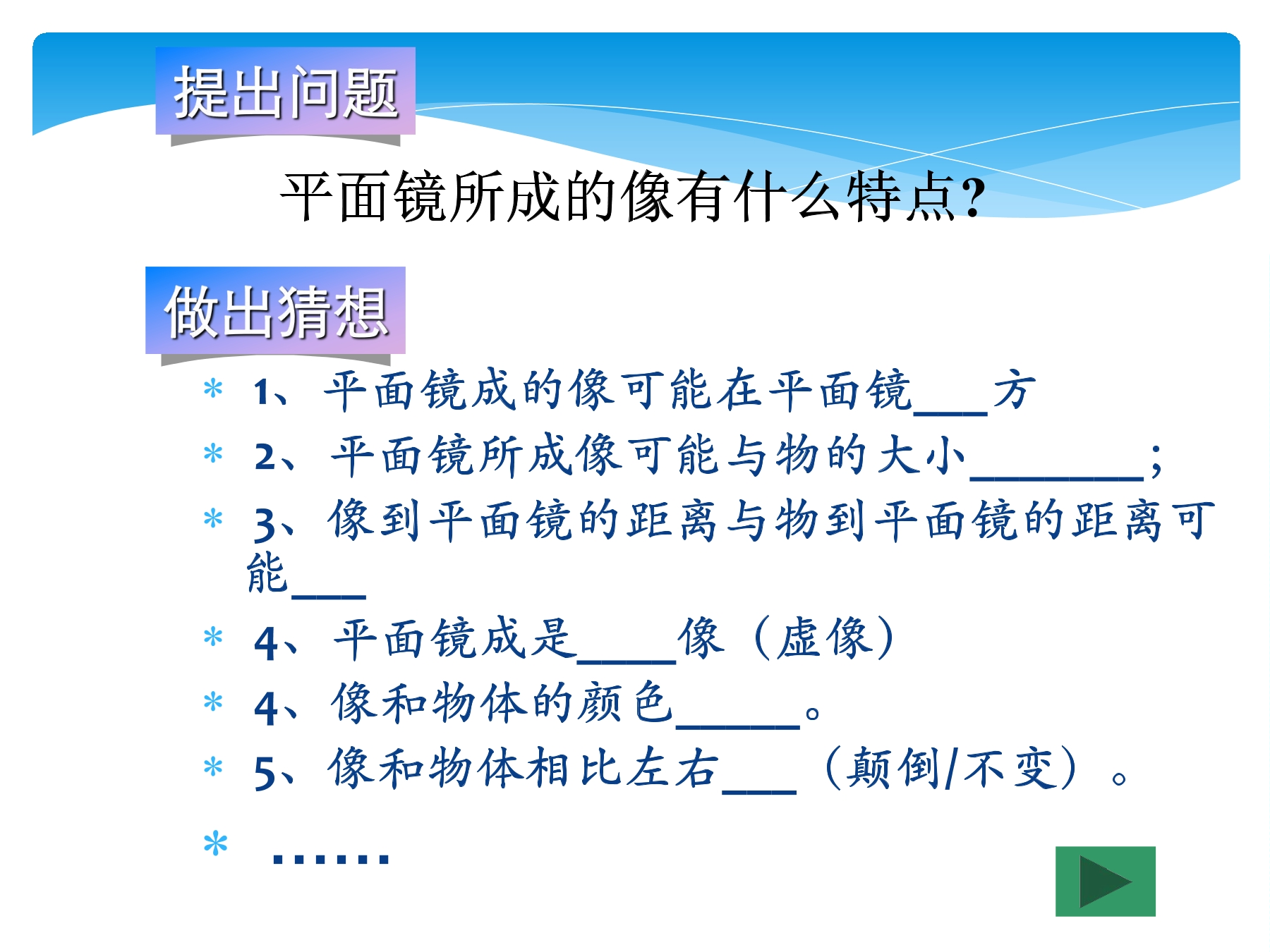 提出问题

平面镜所成的像有什么特点?

做出猜想

* 1、平面镜成的像可能在平面镜___方
* 2、平面镜所成像可能与物的大小________;
* 3、像到平面镜的距离与物到平面镜的距离可能___
* 4、平面镜成是____像（虚像）
* 4、像和物体的颜色_____。
* 5、像和物体相比左右___（颠倒/不变）。
* ……